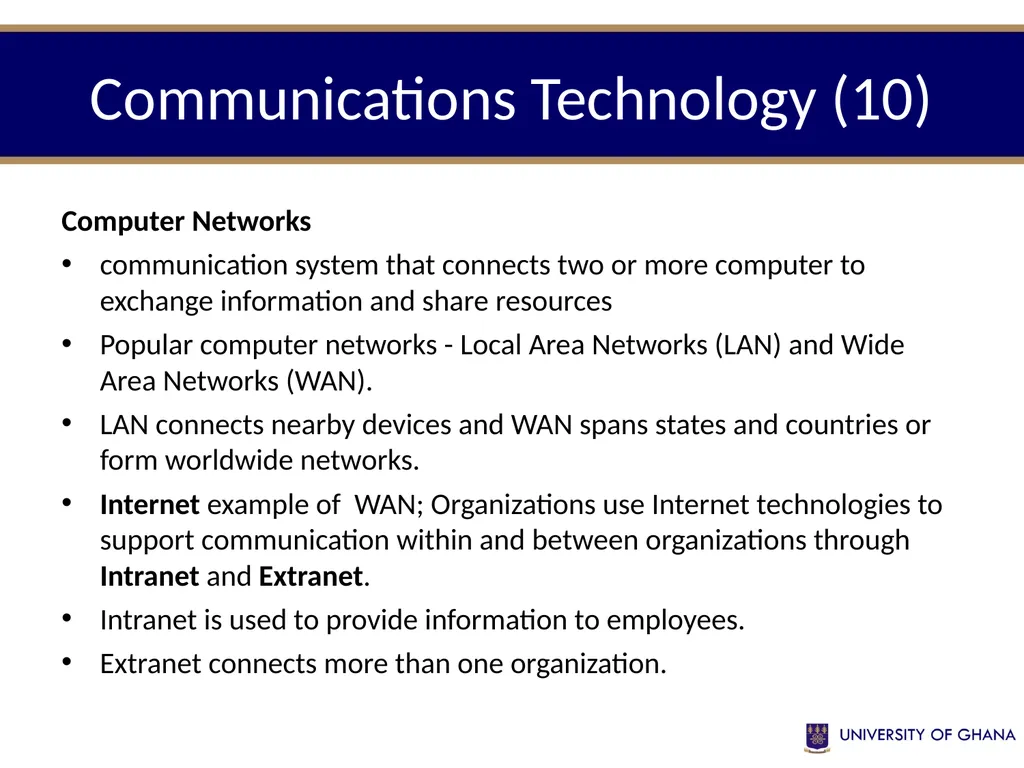 Communications Technology (10)

Computer Networks

• communication system that connects two or more computer to exchange information and share resources

• Popular computer networks - Local Area Networks (LAN) and Wide Area Networks (WAN).

• LAN connects nearby devices and WAN spans states and countries or form worldwide networks.

• Internet example of WAN; Organizations use Internet technologies to support communication within and between organizations through Intranet and Extranet.

• Intranet is used to provide information to employees.

• Extranet connects more than one organization.

UNIVERSITY OF GHANA